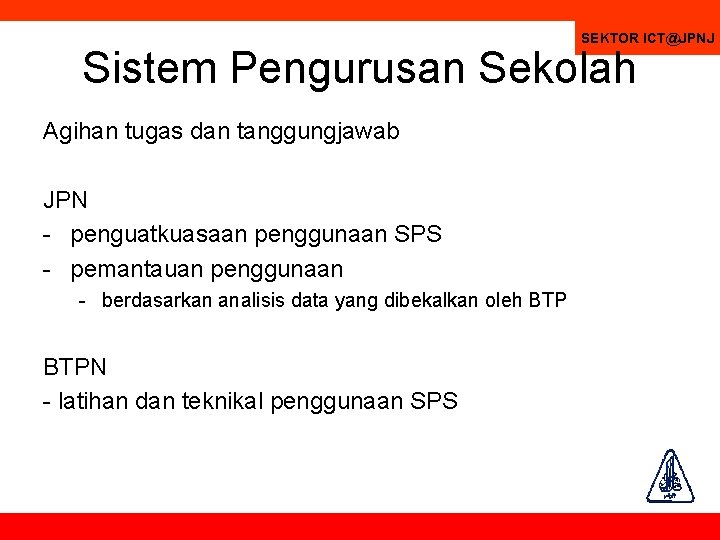 SEKTOR ICT@JPNJ

Sistem Pengurusan Sekolah

Agihan tugas dan tanggungjawab

JPN
- penguatkuasaan penggunaan SPS
- pemantauan penggunaan
  - berdasarkan analisis data yang dibekalkan oleh BTP

BTPN
- latihan dan teknikal penggunaan SPS